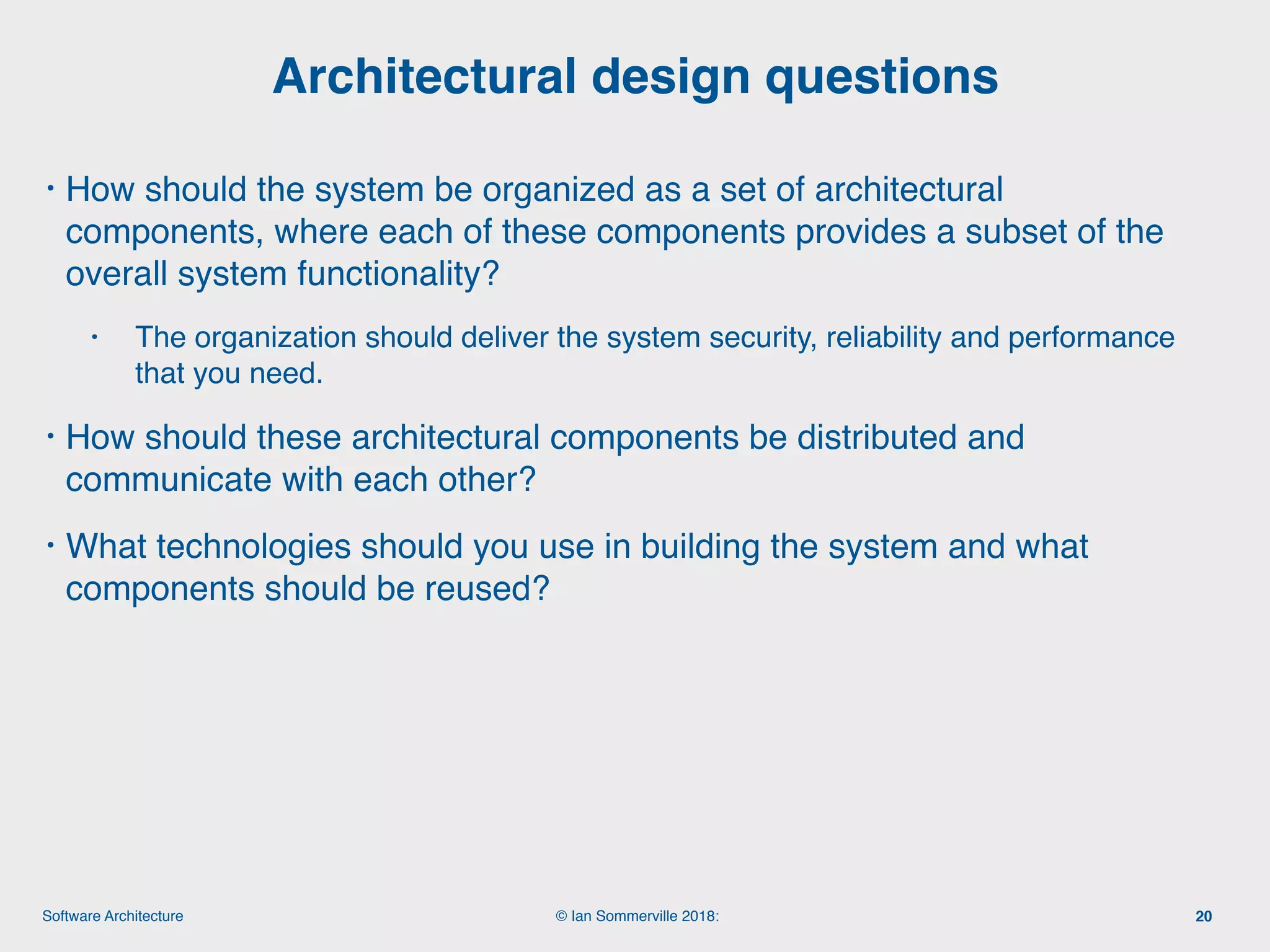 Architectural design questions

• How should the system be organized as a set of architectural components, where each of these components provides a subset of the overall system functionality?

• The organization should deliver the system security, reliability and performance that you need.

• How should these architectural components be distributed and communicate with each other?

• What technologies should you use in building the system and what components should be reused?

Software Architecture

© Ian Sommerville 2018:

20